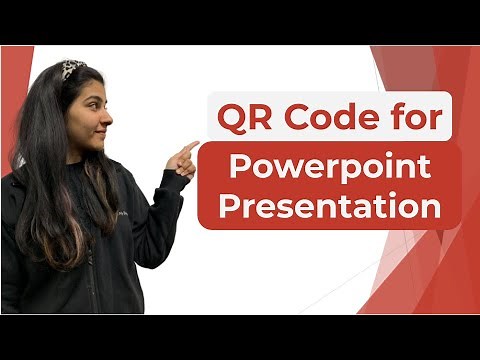 QR Code for
Powerpoint Presentation